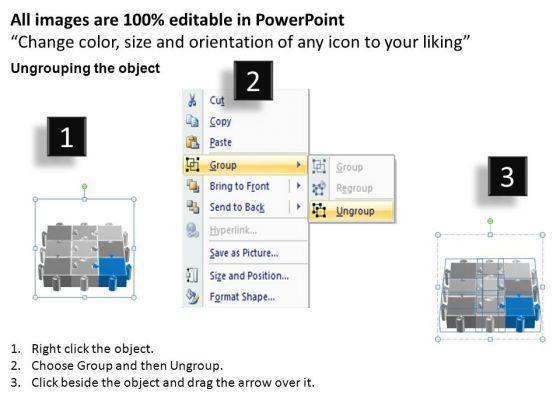 All images are 100% editable in PowerPoint
“Change color, size and orientation of any icon to your liking”

Ungrouping the object

1

2

Cut
Copy
Paste
Group
Bring to Front
Send to Back
Hyperlink...
Save as Picture...
Size and Position...
Format Shape...

Group
Regroup
Ungroup

3

1. Right click the object.
2. Choose Group and then Ungroup.
3. Click beside the object and drag the arrow over it.